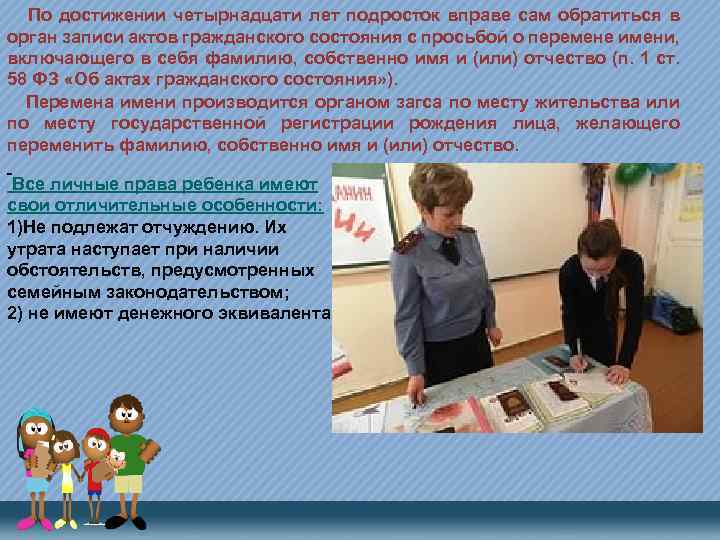 По достижении четырнадцати лет подросток вправе сам обратиться в орган записи актов гражданского состояния с просьбой о перемене имени, включающего в себя фамилию, собственно имя и (или) отчество (п. 1 ст. 58 ФЗ «Об актах гражданского состояния»).

Перемена имени производится органом загса по месту жительства или по месту государственной регистрации рождения лица, желающего переменить фамилию, собственно имя и (или) отчество.

Все личные права ребенка имеют свои отличительные особенности:
1)Не подлежат отчуждению. Их утрата наступает при наличии обстоятельств, предусмотренных семейным законодательством;
2) не имеют денежного эквивалента